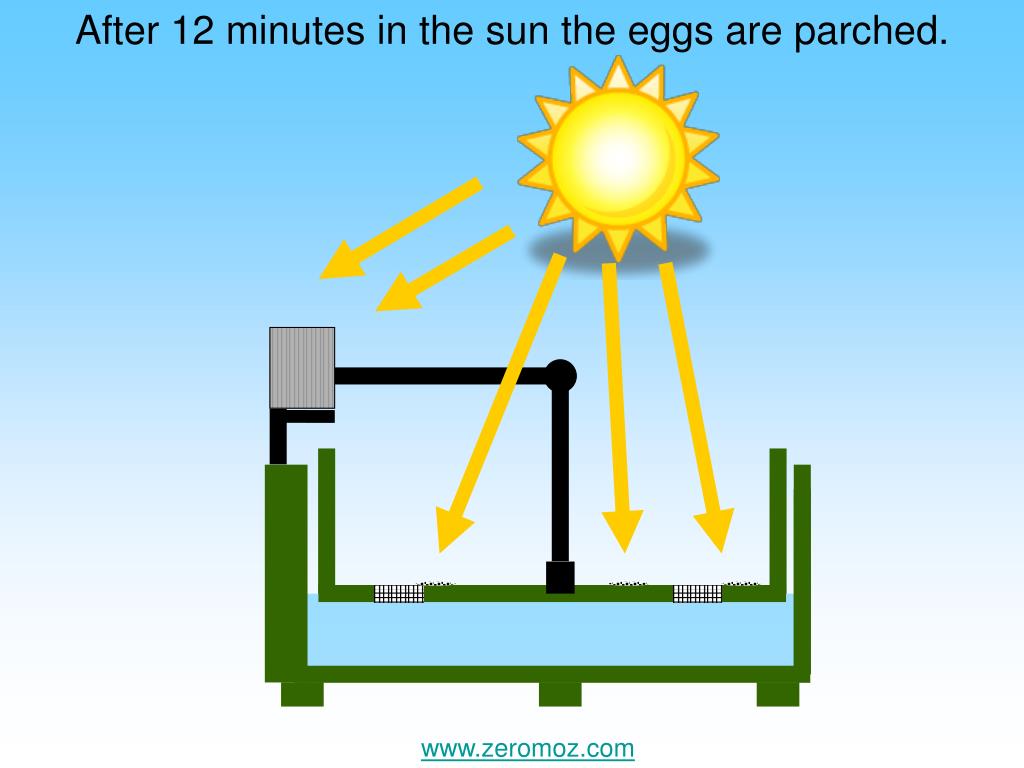 After 12 minutes in the sun the eggs are parched.

www.zeromoz.com